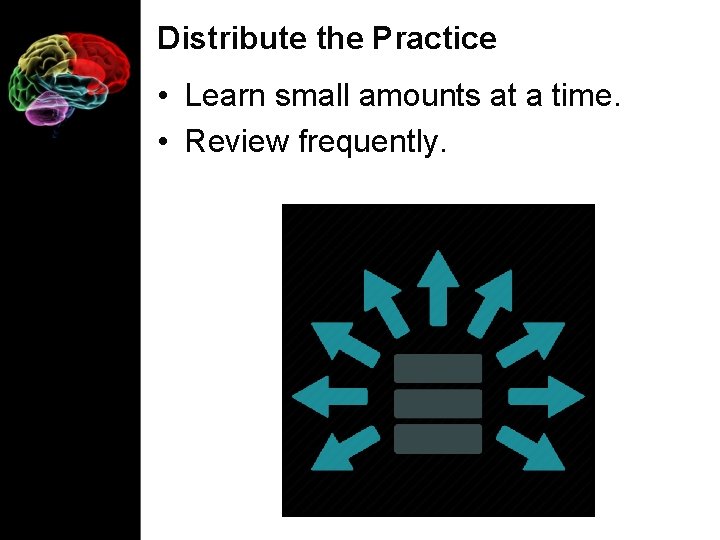 Distribute the Practice

• Learn small amounts at a time.
• Review frequently.